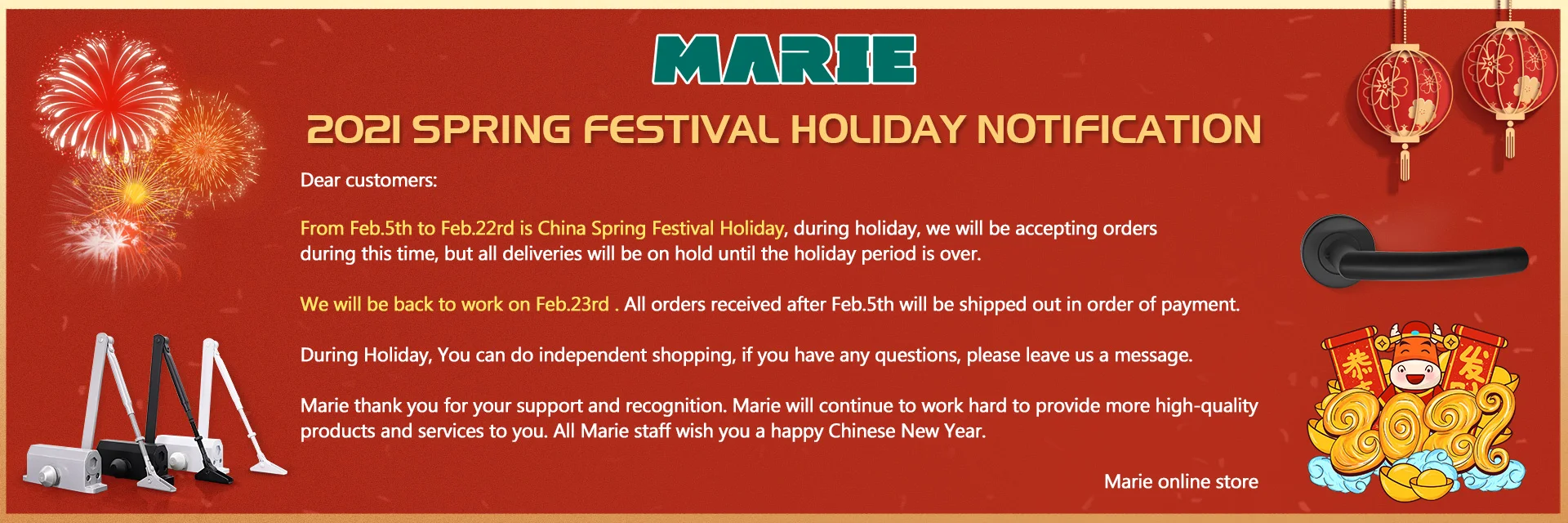 MARIE

2021 SPRING FESTIVAL HOLIDAY NOTIFICATION

Dear customers:

From Feb.5th to Feb.22rd is China Spring Festival Holiday, during holiday, we will be accepting orders during this time, but all deliveries will be on hold until the holiday period is over.

We will be back to work on Feb.23rd . All orders received after Feb.5th will be shipped out in order of payment.

During Holiday, You can do independent shopping, if you have any questions, please leave us a message.

Marie thank you for your support and recognition. Marie will continue to work hard to provide more high-quality products and services to you. All Marie staff wish you a happy Chinese New Year.

Marie online store

恭 发

2021